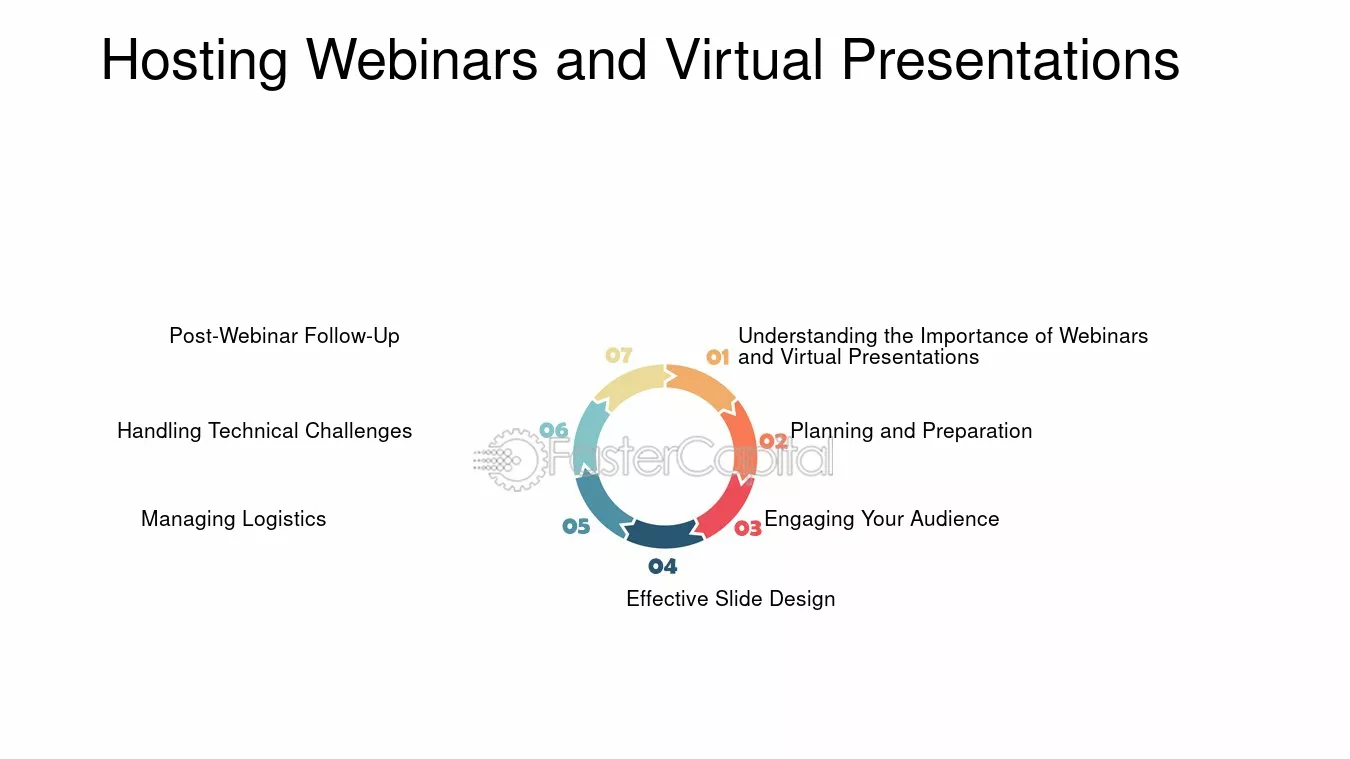 Hosting Webinars and Virtual Presentations

01 Understanding the Importance of Webinars and Virtual Presentations

02 Planning and Preparation

03 Engaging Your Audience

04 Effective Slide Design

05 Managing Logistics

06 Handling Technical Challenges

07 Post-Webinar Follow-Up

FasterCapital